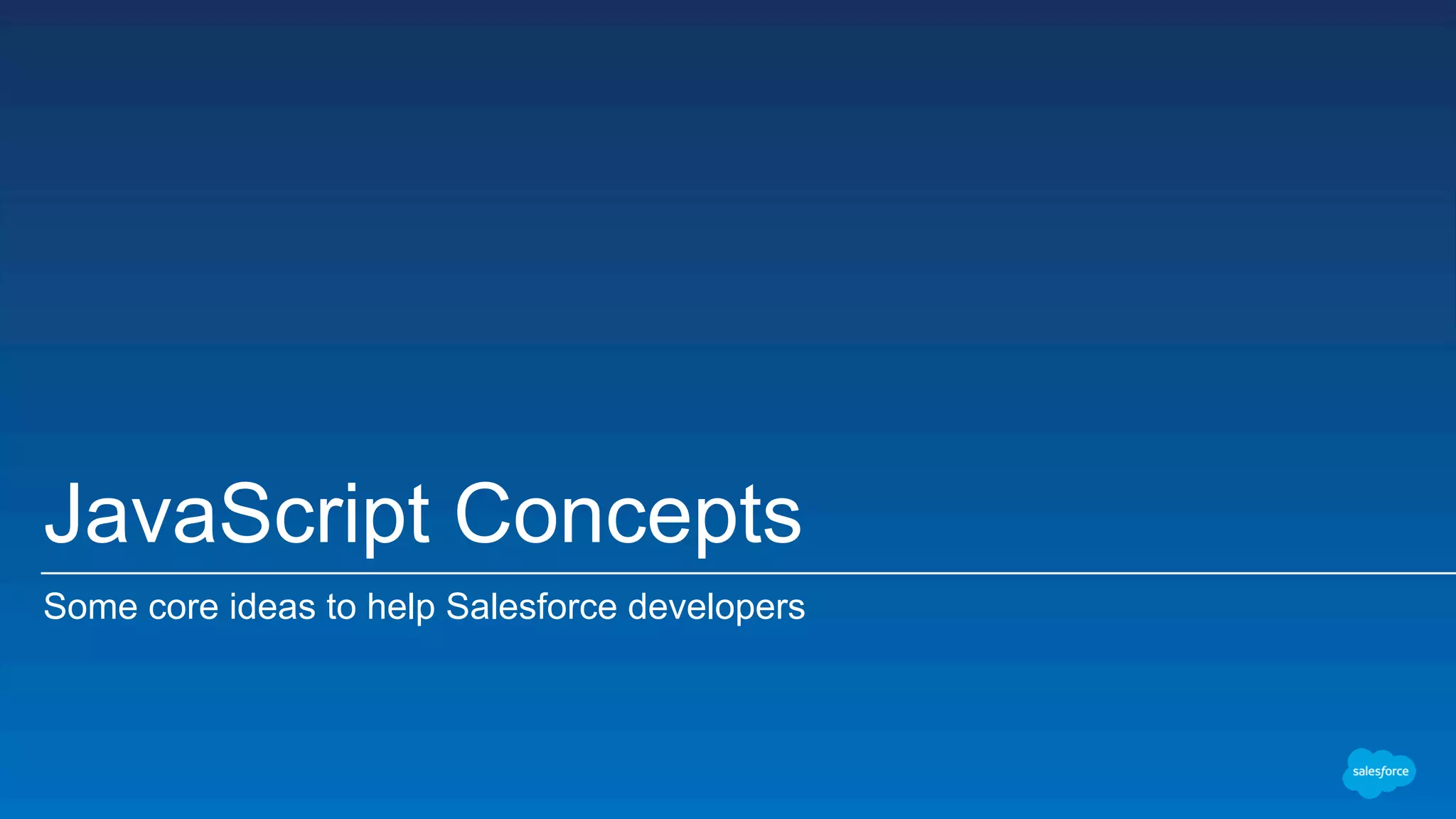 JavaScript Concepts

Some core ideas to help Salesforce developers

salesforce